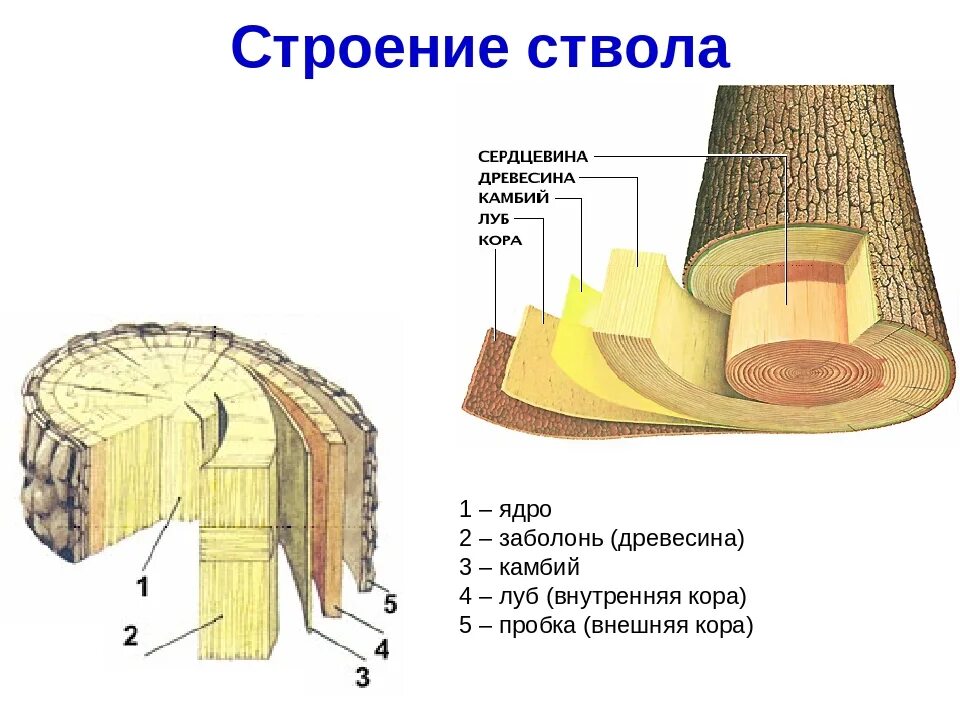 Строение ствола

СЕРДЦЕВИНА
ДРЕВЕСИНА
КАМБИЙ
ЛУБ
КОРА

1
2
3
4
5

1 – ядро
2 – заболонь (древесина)
3 – камбий
4 – луб (внутренняя кора)
5 – пробка (внешняя кора)